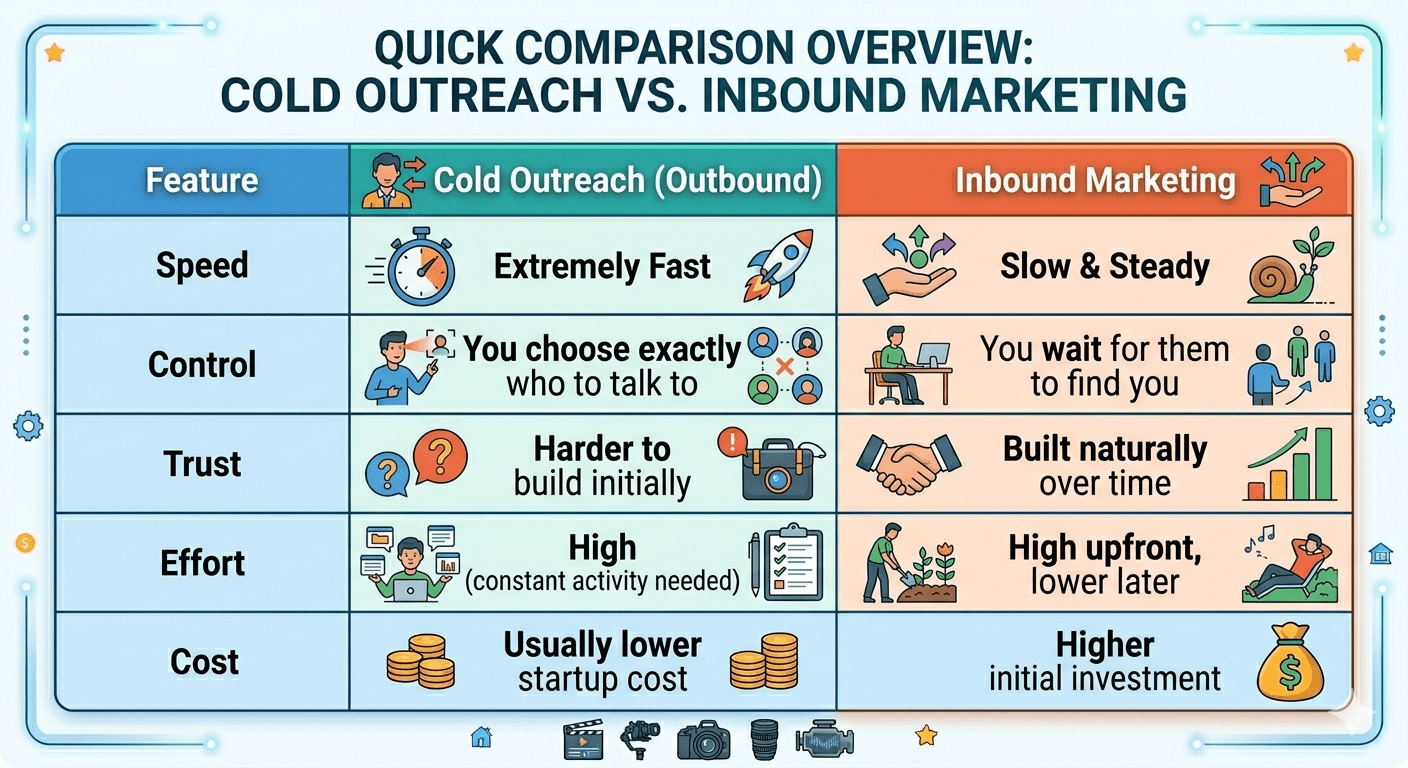 QUICK COMPARISON OVERVIEW: COLD OUTREACH VS. INBOUND MARKETING

| Feature | Cold Outreach (Outbound) | Inbound Marketing |
|---|---|---|
| Speed | Extremely Fast | Slow & Steady |
| Control | You choose exactly who to talk to | You wait for them to find you |
| Trust | Harder to build initially | Built naturally over time |
| Effort | High (constant activity needed) | High upfront, lower later |
| Cost | Usually lower startup cost | Higher initial investment |